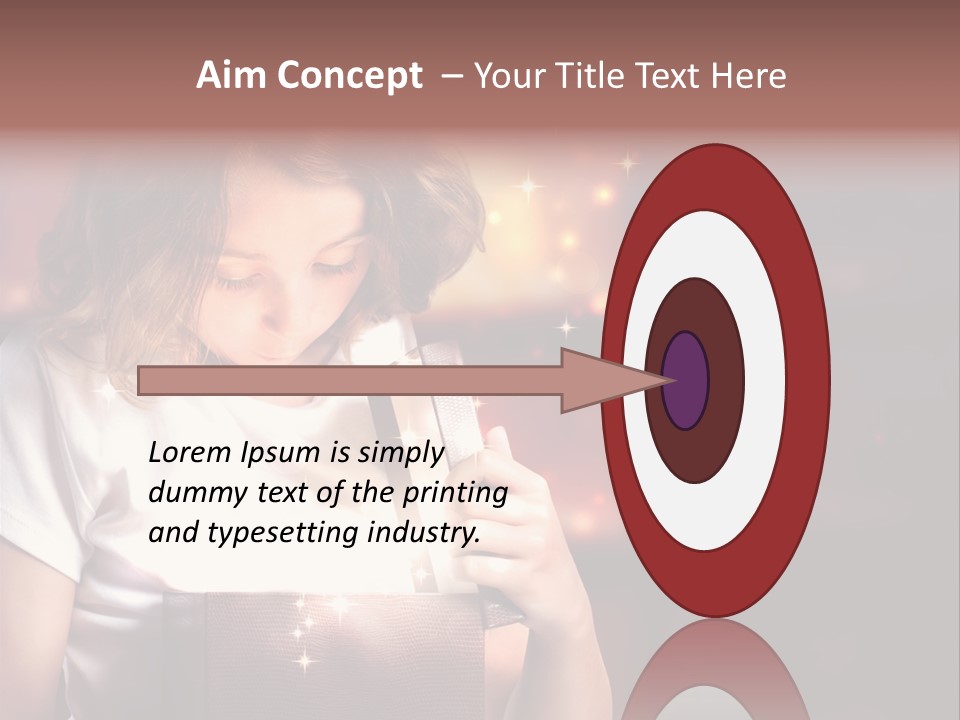 Aim Concept – Your Title Text Here

Lorem Ipsum is simply dummy text of the printing and typesetting industry.